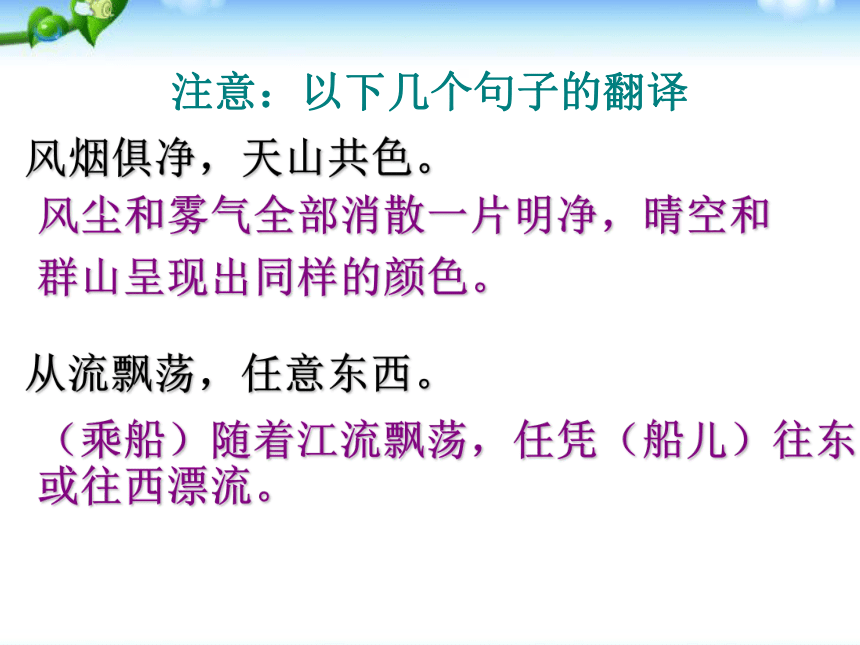 注意：以下几个句子的翻译

风烟俱净，天山共色。

风尘和雾气全部消散一片明净，晴空和群山呈现出同样的颜色。

从流飘荡，任意东西。

（乘船）随着江流飘荡，任凭（船儿）往东或往西漂流。